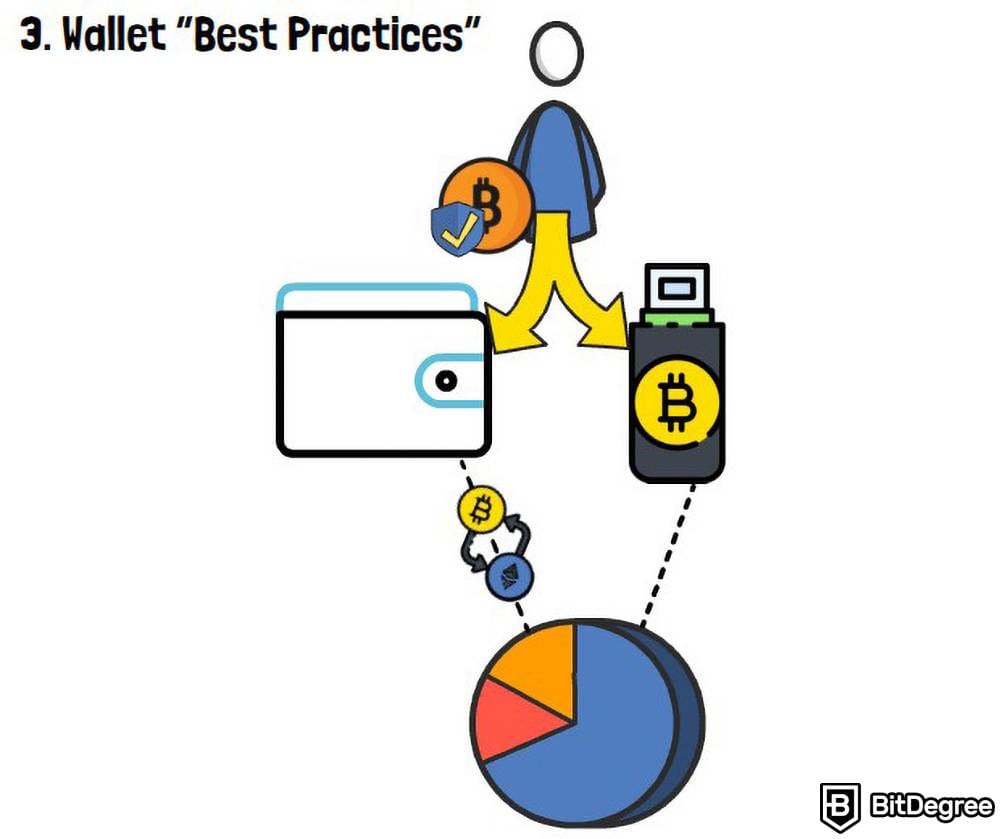 3. Wallet "Best Practices"

BitDegree